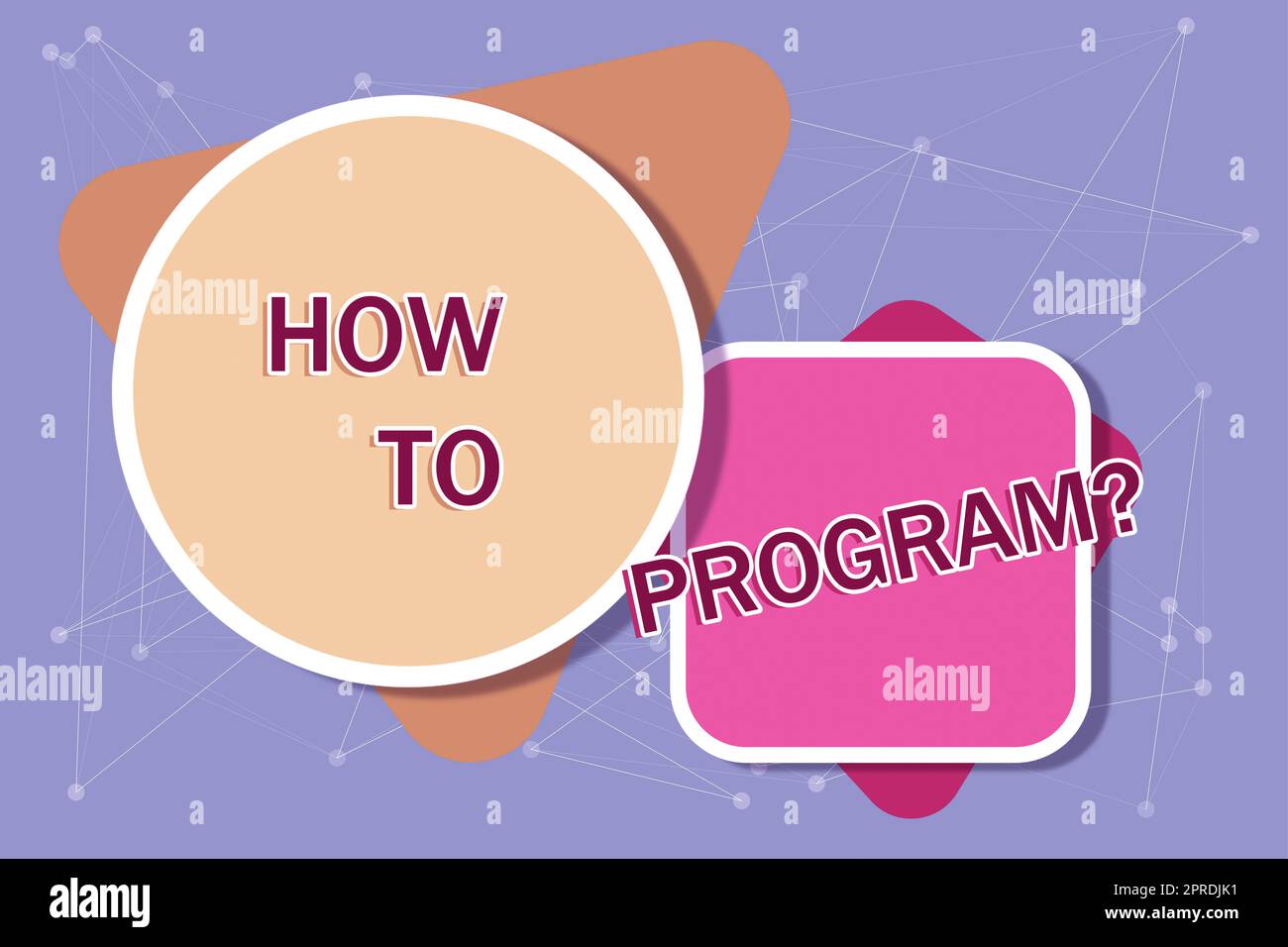 HOW TO PROGRAM?

alamy

alamy

alamy

alamy

alamy

alamy

Image ID: 2PRDJK1
www.alamy.com